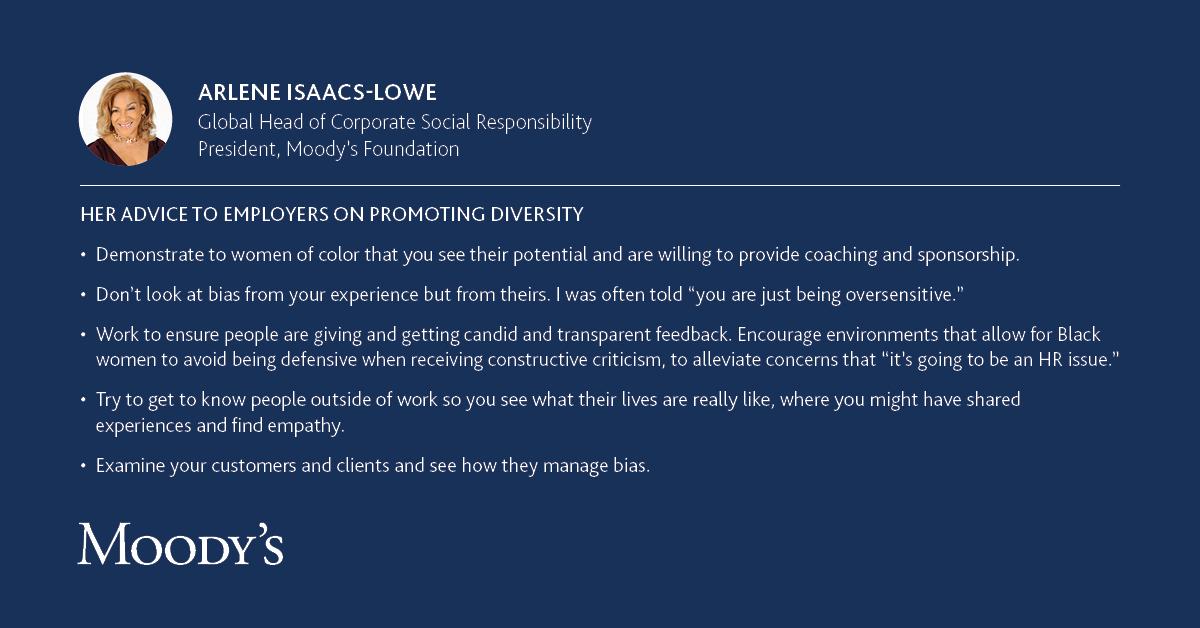 ARLENE ISAACS-LOWE
Global Head of Corporate Social Responsibility
President, Moody's Foundation

HER ADVICE TO EMPLOYERS ON PROMOTING DIVERSITY

• Demonstrate to women of color that you see their potential and are willing to provide coaching and sponsorship.

• Don't look at bias from your experience but from theirs. I was often told "you are just being oversensitive."

• Work to ensure people are giving and getting candid and transparent feedback. Encourage environments that allow for Black women to avoid being defensive when receiving constructive criticism, to alleviate concerns that "it's going to be an HR issue."

• Try to get to know people outside of work so you see what their lives are really like, where you might have shared experiences and find empathy.

• Examine your customers and clients and see how they manage bias.

MOODY'S